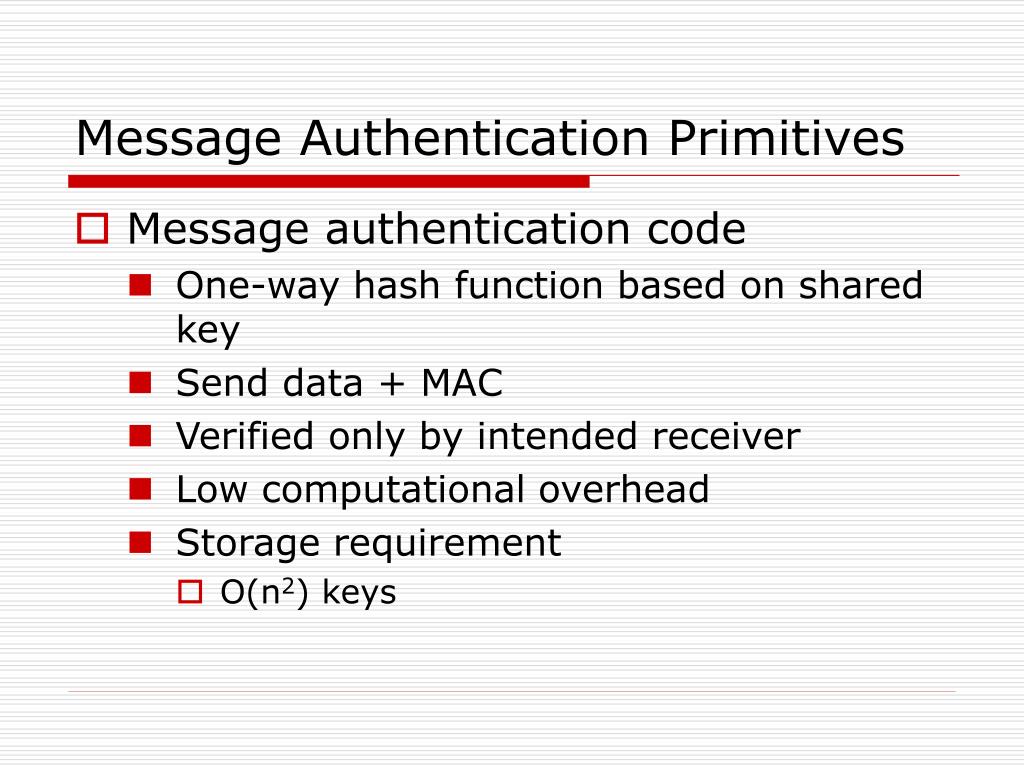 Message Authentication Primitives

Message authentication code

One-way hash function based on shared key

Send data + MAC

Verified only by intended receiver

Low computational overhead

Storage requirement

$O(n^2)$ keys